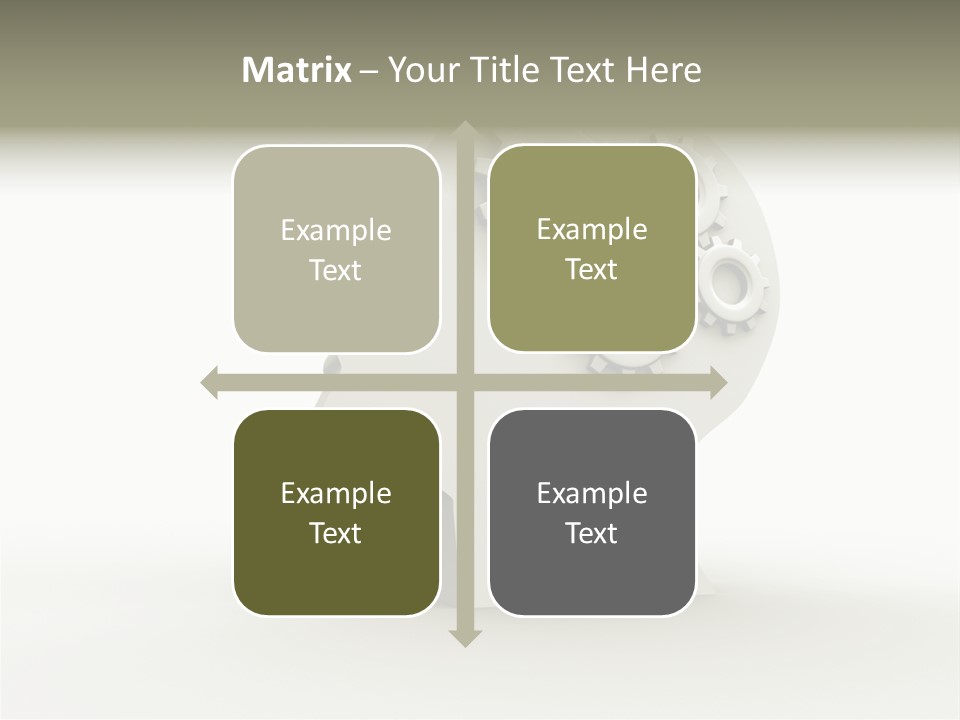 Matrix – Your Title Text Here

Example Text

Example Text

Example Text

Example Text